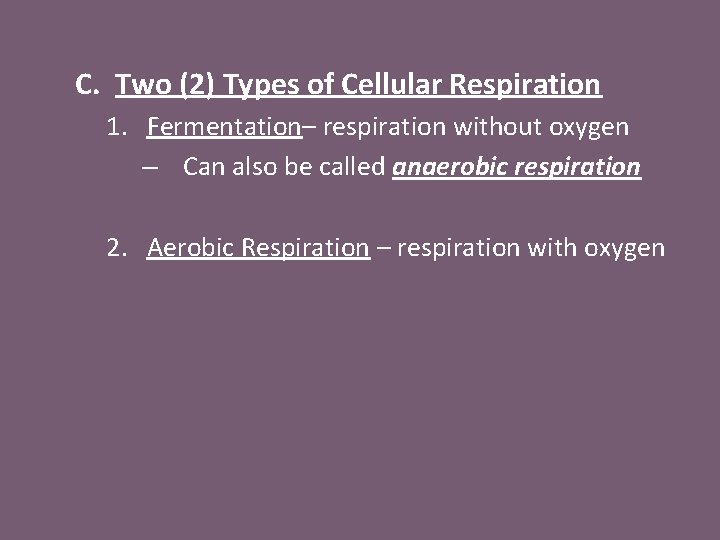 C. Two (2) Types of Cellular Respiration

1. Fermentation– respiration without oxygen

– Can also be called anaerobic respiration

2. Aerobic Respiration – respiration with oxygen